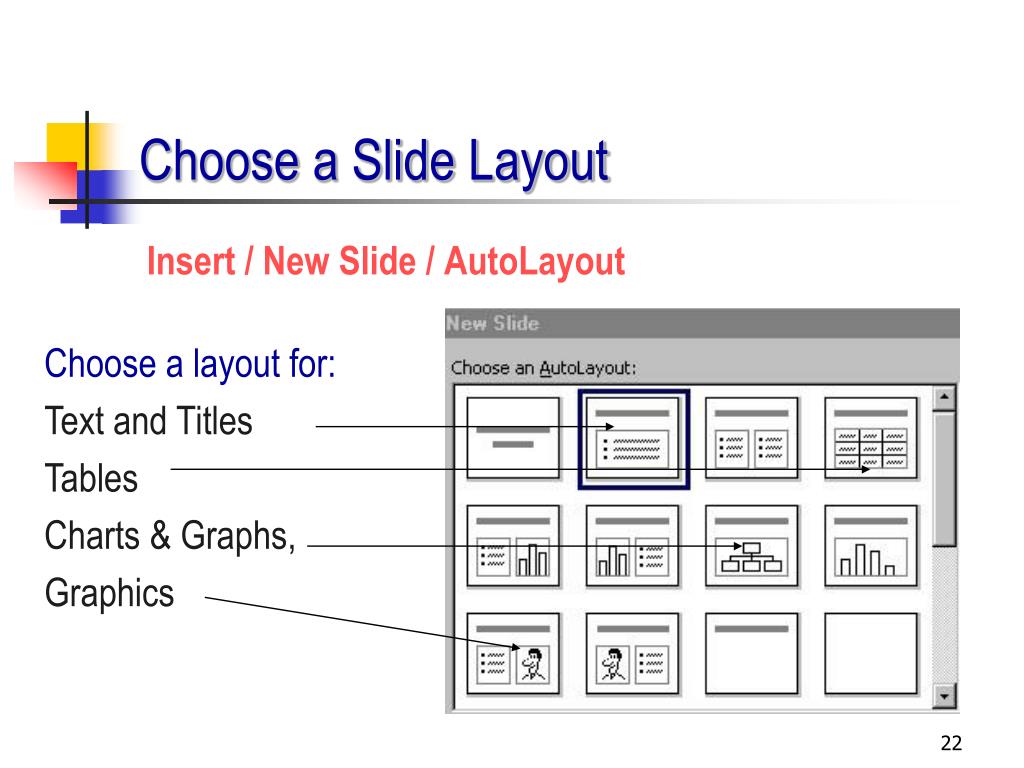 Choose a Slide Layout

Insert / New Slide / AutoLayout

Choose a layout for:
Text and Titles
Tables
Charts & Graphs,
Graphics

New Slide

Choose an AutoLayout:

22